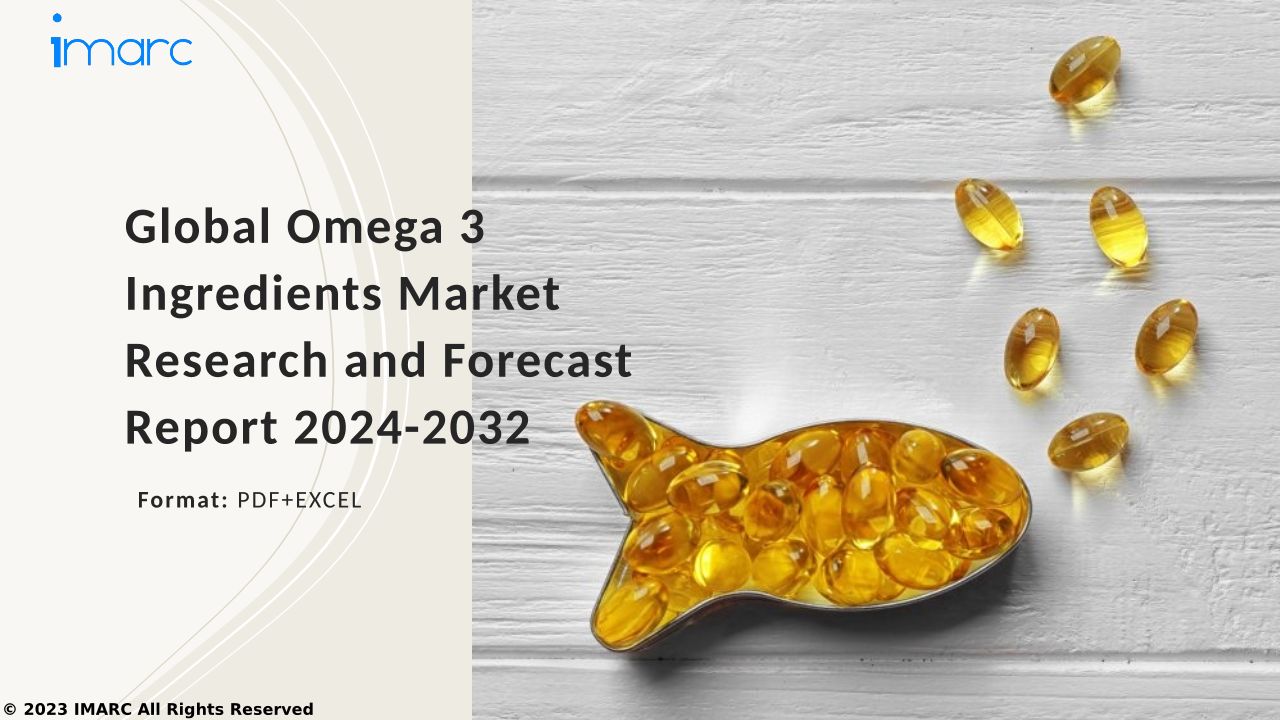 imarc

Global Omega 3 Ingredients Market Research and Forecast Report 2024-2032

Format: PDF+EXCEL

© 2023 IMARC All Rights Reserved